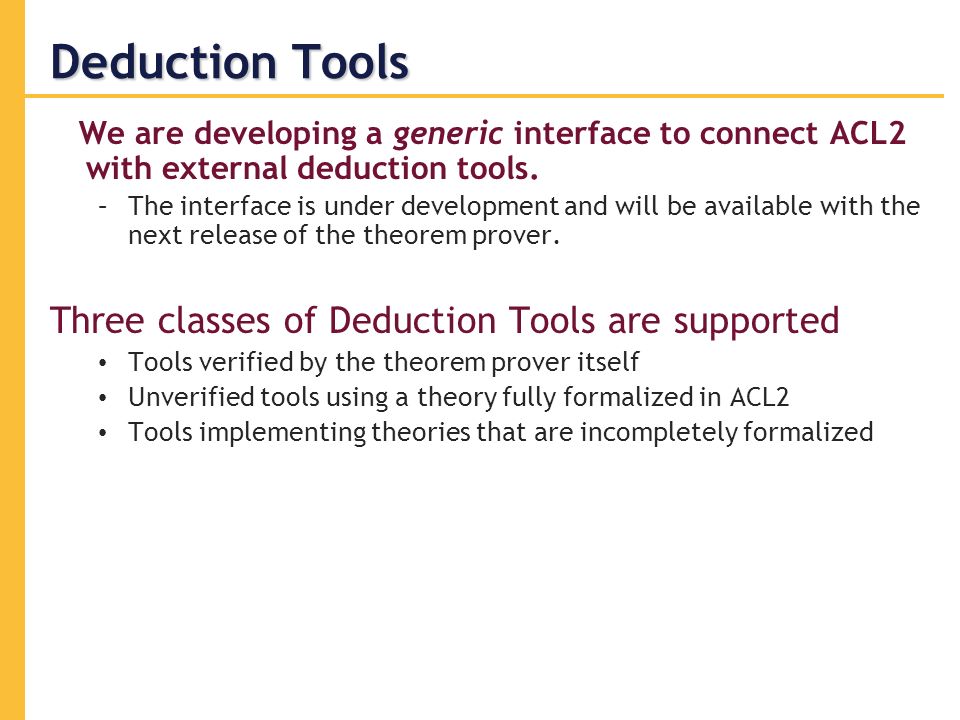 Deduction Tools

We are developing a generic interface to connect ACL2 with external deduction tools.

– The interface is under development and will be available with the next release of the theorem prover.

Three classes of Deduction Tools are supported

• Tools verified by the theorem prover itself
• Unverified tools using a theory fully formalized in ACL2
• Tools implementing theories that are incompletely formalized